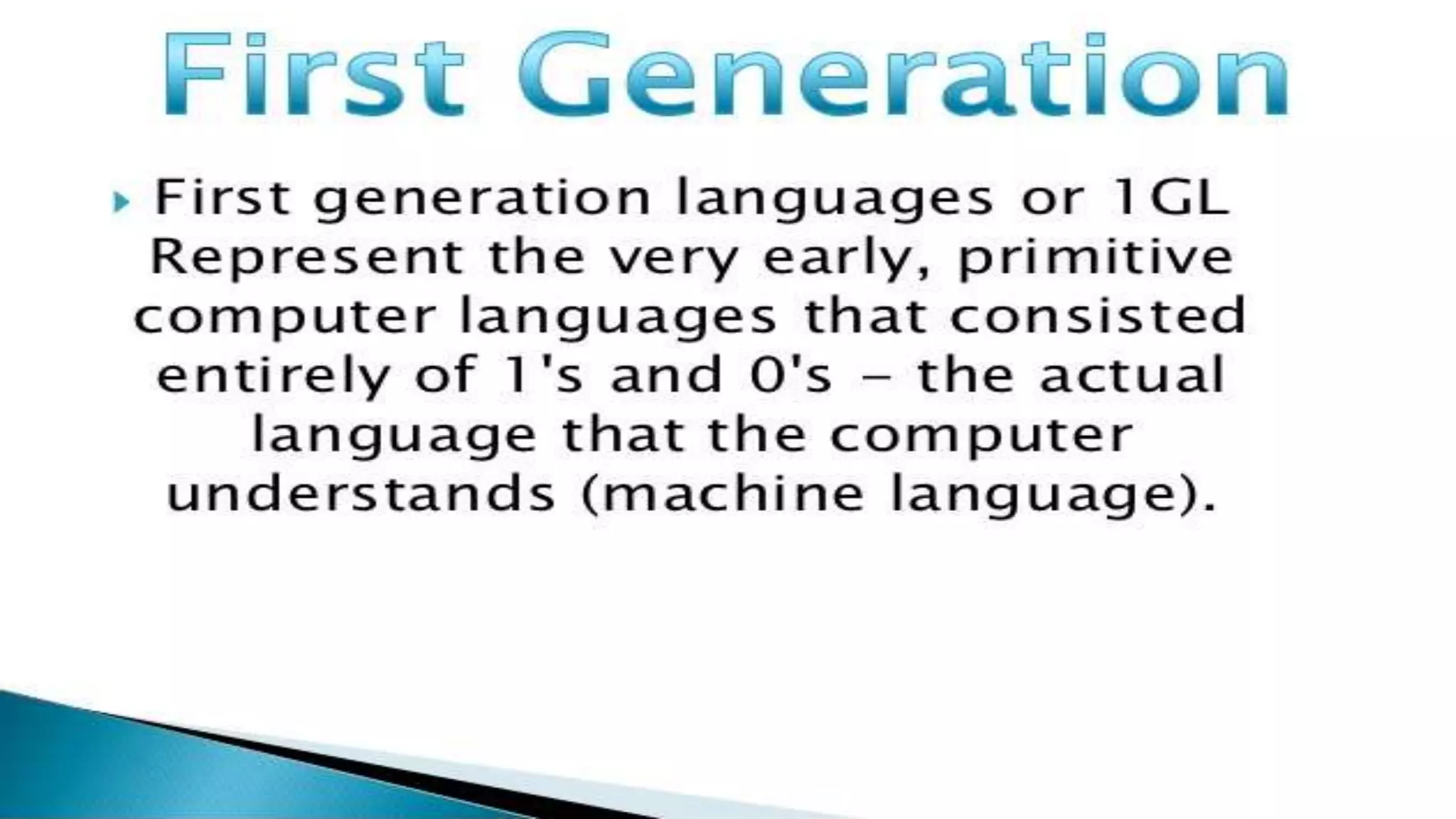 First Generation

First generation languages or 1GL Represent the very early, primitive computer languages that consisted entirely of 1's and 0's – the actual language that the computer understands (machine language).